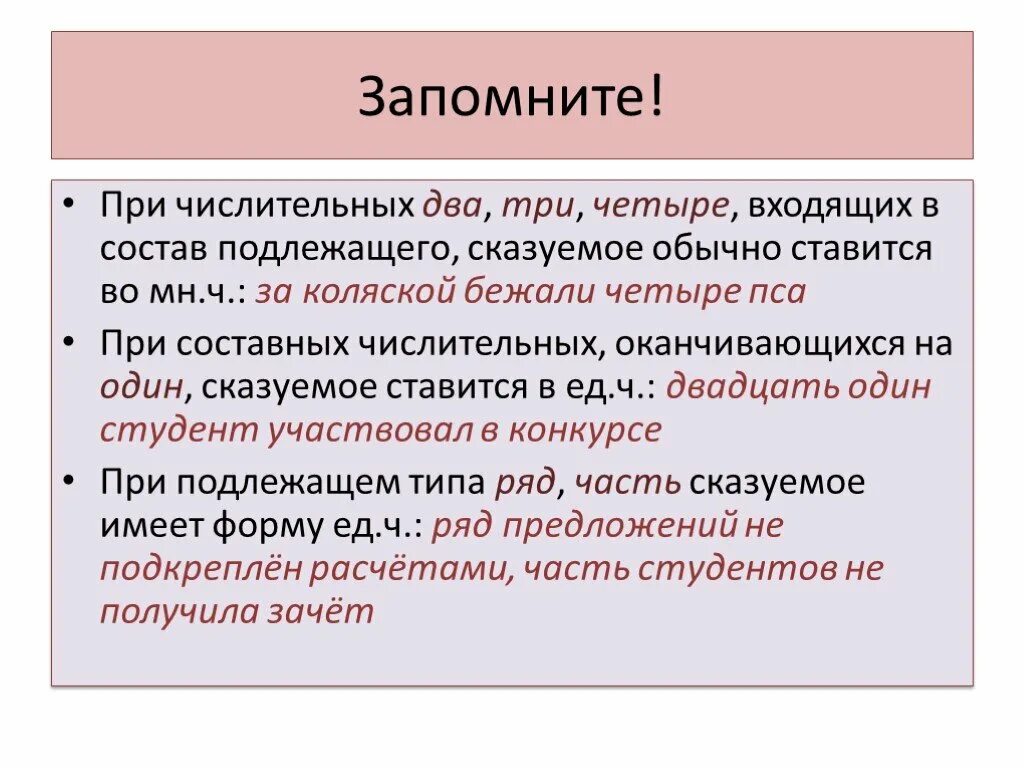 Запомните!

• При числительных два, три, четыре, входящих в состав подлежащего, сказуемое обычно ставится во мн.ч.: за коляской бежали четыре пса

• При составных числительных, оканчивающихся на один, сказуемое ставится в ед.ч.: двадцать один студент участвовал в конкурсе

• При подлежащем типа ряд, часть сказуемое имеет форму ед.ч.: ряд предложений не подкреплён расчётами, часть студентов не получила зачёт